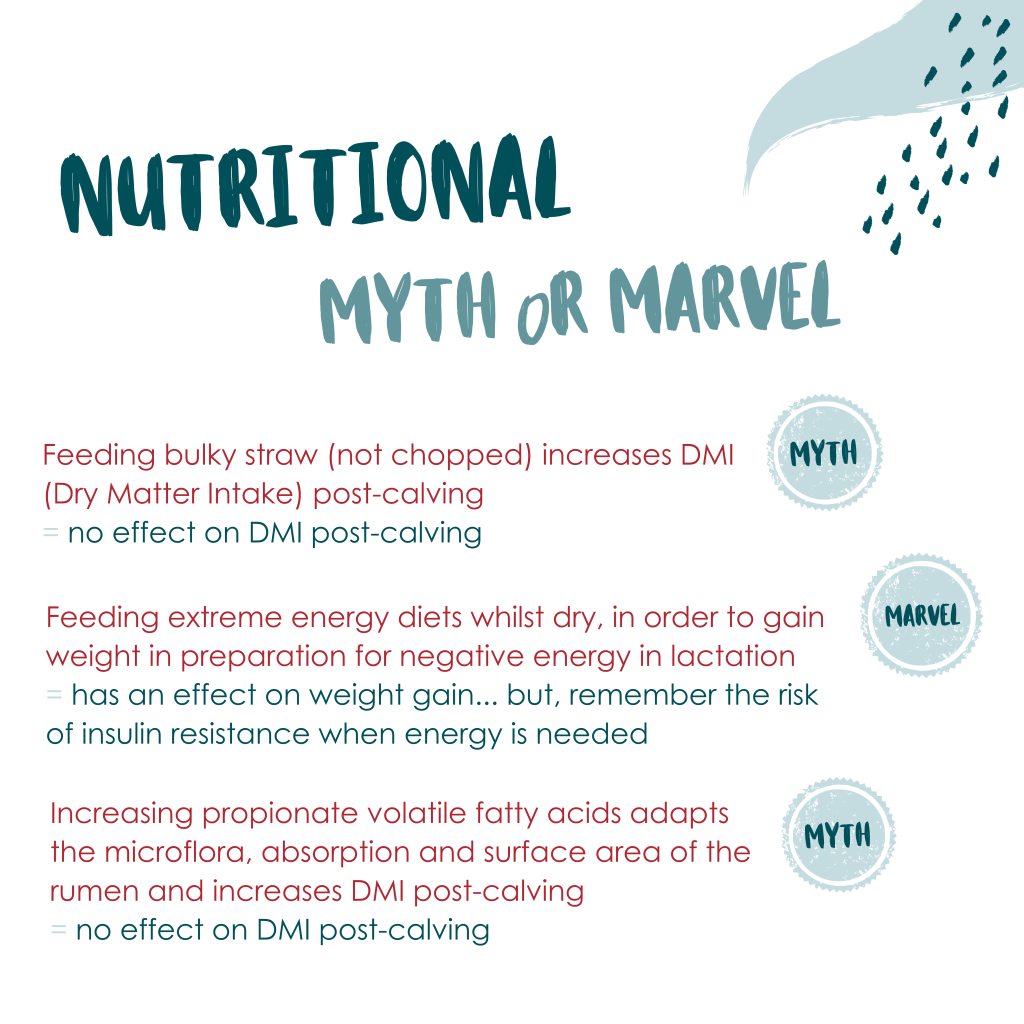 NUTRITIONAL

MYTH OR MARVEL

Feeding bulky straw (not chopped) increases DMI (Dry Matter Intake) post-calving
= no effect on DMI post-calving

MYTH

Feeding extreme energy diets whilst dry, in order to gain weight in preparation for negative energy in lactation
= has an effect on weight gain... but, remember the risk of insulin resistance when energy is needed

MARVEL

Increasing propionate volatile fatty acids adapts the microflora, absorption and surface area of the rumen and increases DMI post-calving
= no effect on DMI post-calving

MYTH